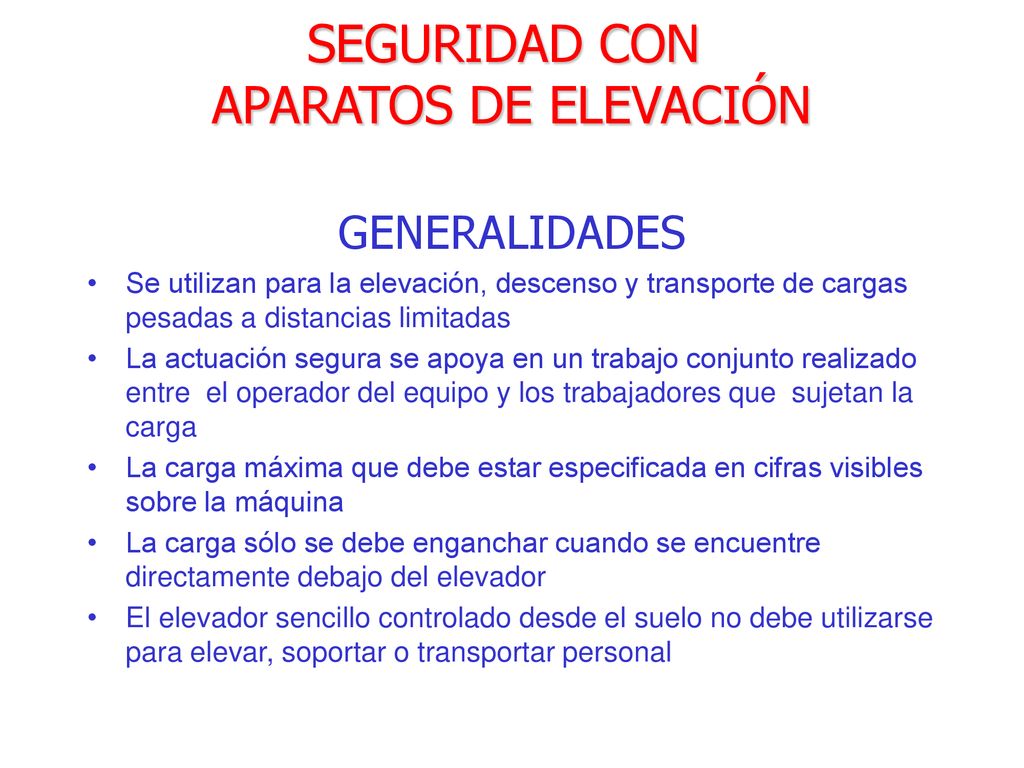 SEGURIDAD CON APARATOS DE ELEVACIÓN

GENERALIDADES

• Se utilizan para la elevación, descenso y transporte de cargas pesadas a distancias limitadas
• La actuación segura se apoya en un trabajo conjunto realizado entre el operador del equipo y los trabajadores que sujetan la carga
• La carga máxima que debe estar especificada en cifras visibles sobre la máquina
• La carga sólo se debe enganchar cuando se encuentre directamente debajo del elevador
• El elevador sencillo controlado desde el suelo no debe utilizarse para elevar, soportar o transportar personal